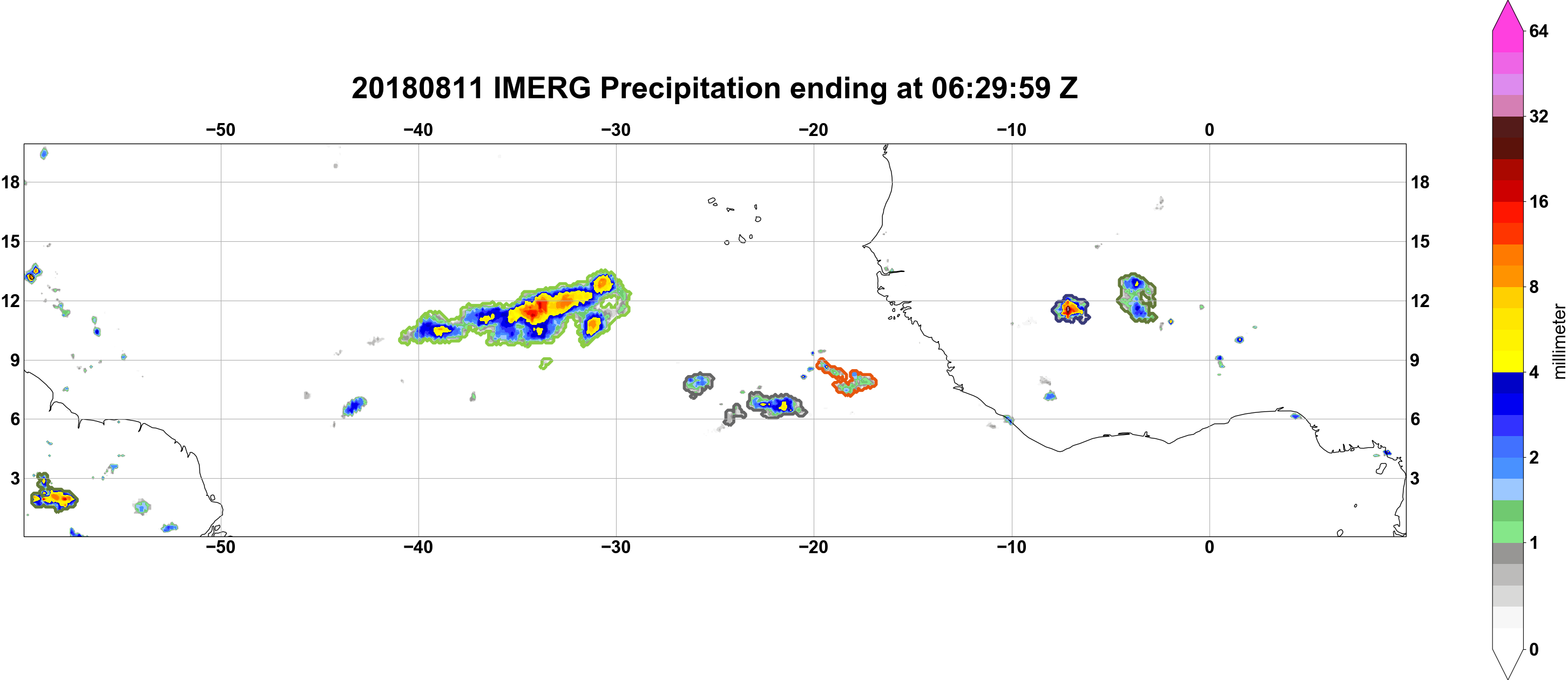 20180811 IMERG Precipitation ending at 06:29:59 Z

−50 −40 −30 −20 −10 0

18
15
12
9
6
3

18
15
12
9
6
3

−50 −40 −30 −20 −10 0

64
32
16
8
4
2
1
0
millimeter